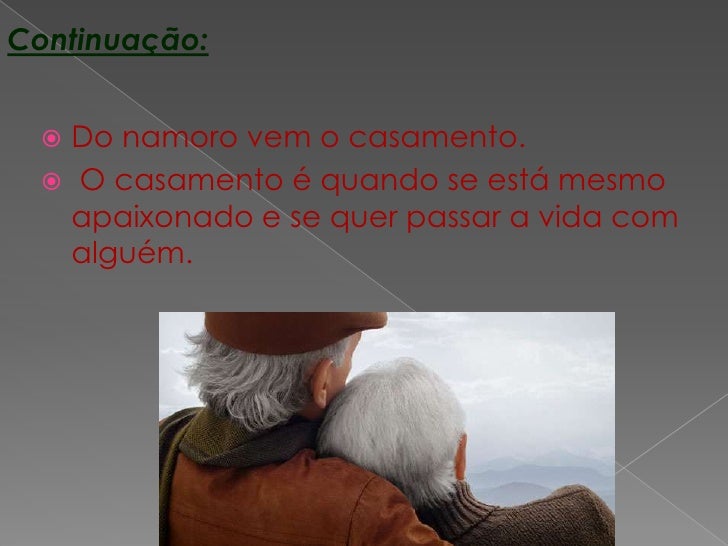 Continuação:

Do namoro vem o casamento.

O casamento é quando se está mesmo apaixonado e se quer passar a vida com alguém.